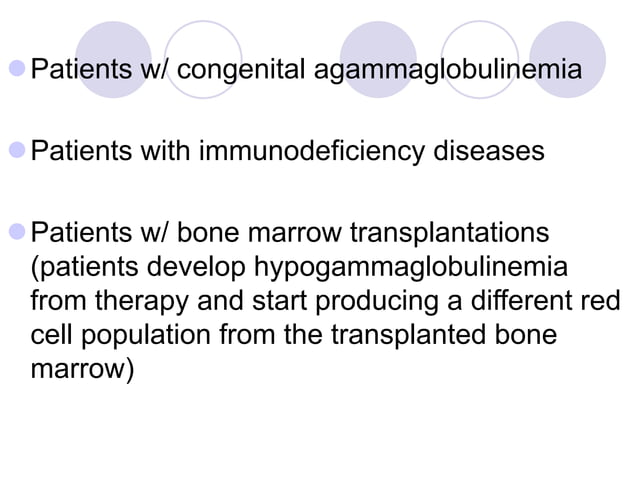 Patients w/ congenital agammaglobulinemia

Patients with immunodeficiency diseases

Patients w/ bone marrow transplantations (patients develop hypogammaglobulinemia from therapy and start producing a different red cell population from the transplanted bone marrow)